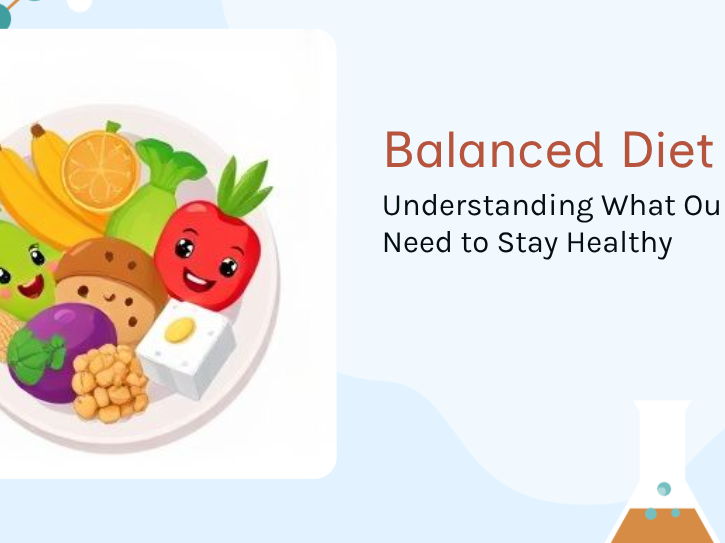 Balanced Diet

Understanding What Ou
Need to Stay Healthy